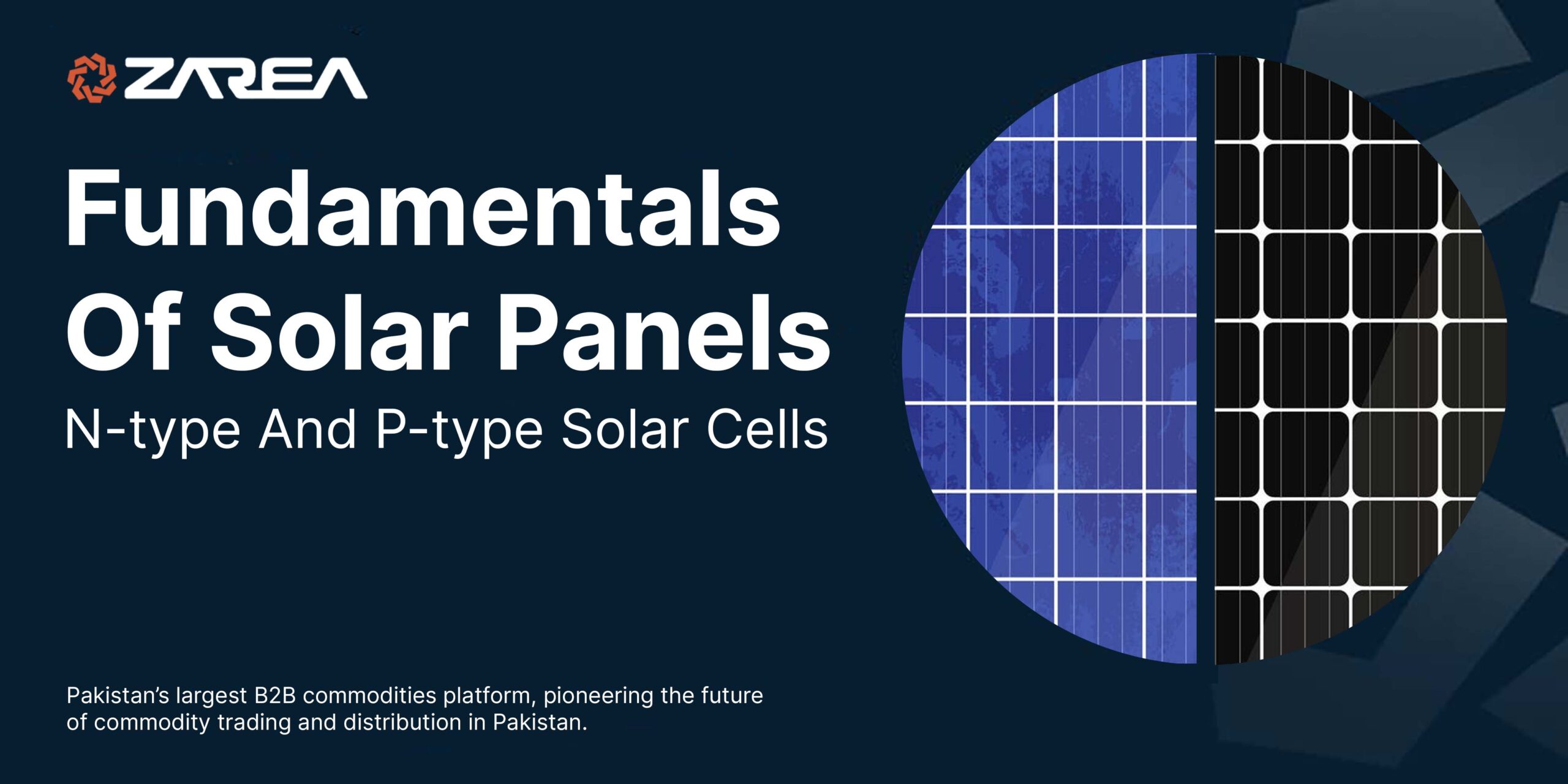 ZAREA

Fundamentals Of Solar Panels

N-type And P-type Solar Cells

Pakistan's largest B2B commodities platform, pioneering the future of commodity trading and distribution in Pakistan.